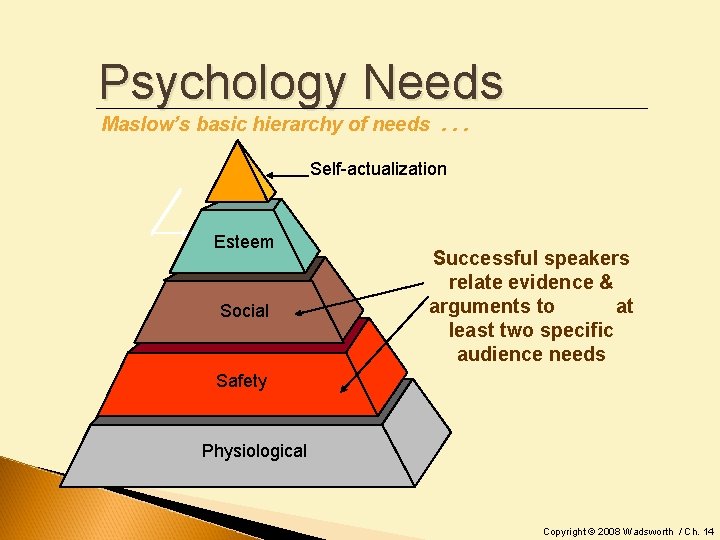 Psychology Needs

Maslow's basic hierarchy of needs . . .

Self-actualization

Esteem

Social

Safety

Physiological

Successful speakers relate evidence & arguments to at least two specific audience needs

Copyright © 2008 Wadsworth / Ch. 14